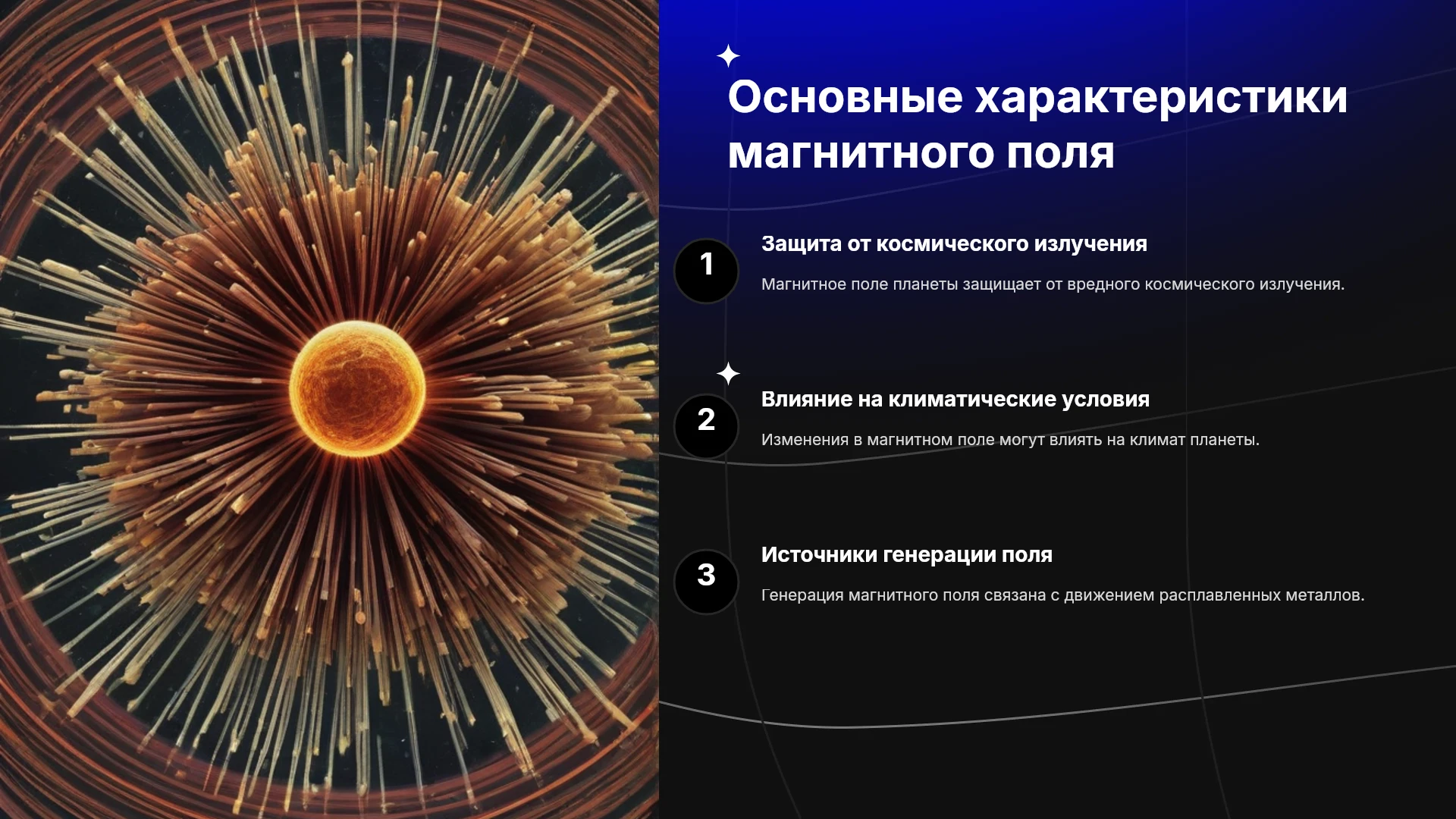 Основные характеристики магнитного поля

1

Защита от космического излучения

Магнитное поле планеты защищает от вредного космического излучения.

2

Влияние на климатические условия

Изменения в магнитном поле могут влиять на климат планеты.

3

Источники генерации поля

Генерация магнитного поля связана с движением расплавленных металлов.